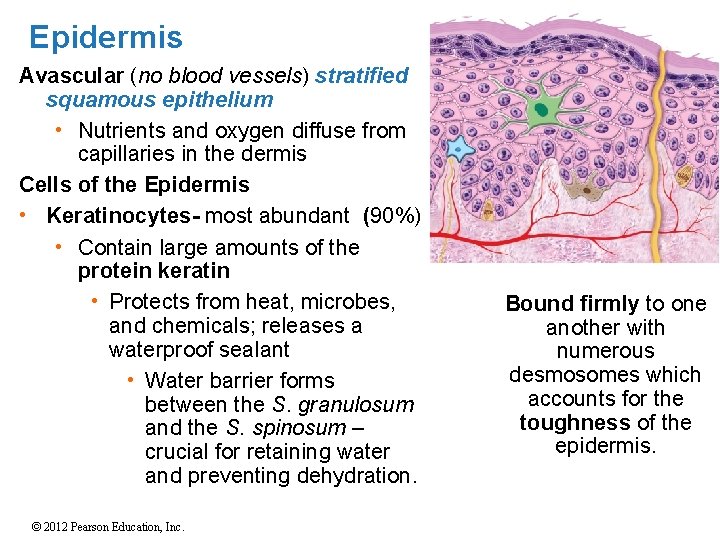 Epidermis

Avascular (no blood vessels) stratified squamous epithelium

• Nutrients and oxygen diffuse from capillaries in the dermis

Cells of the Epidermis

• Keratinocytes- most abundant (90%)

• Contain large amounts of the protein keratin

• Protects from heat, microbes, and chemicals; releases a waterproof sealant

• Water barrier forms between the S. granulosum and the S. spinosum – crucial for retaining water and preventing dehydration.

Bound firmly to one another with numerous desmosomes which accounts for the toughness of the epidermis.

© 2012 Pearson Education, Inc.